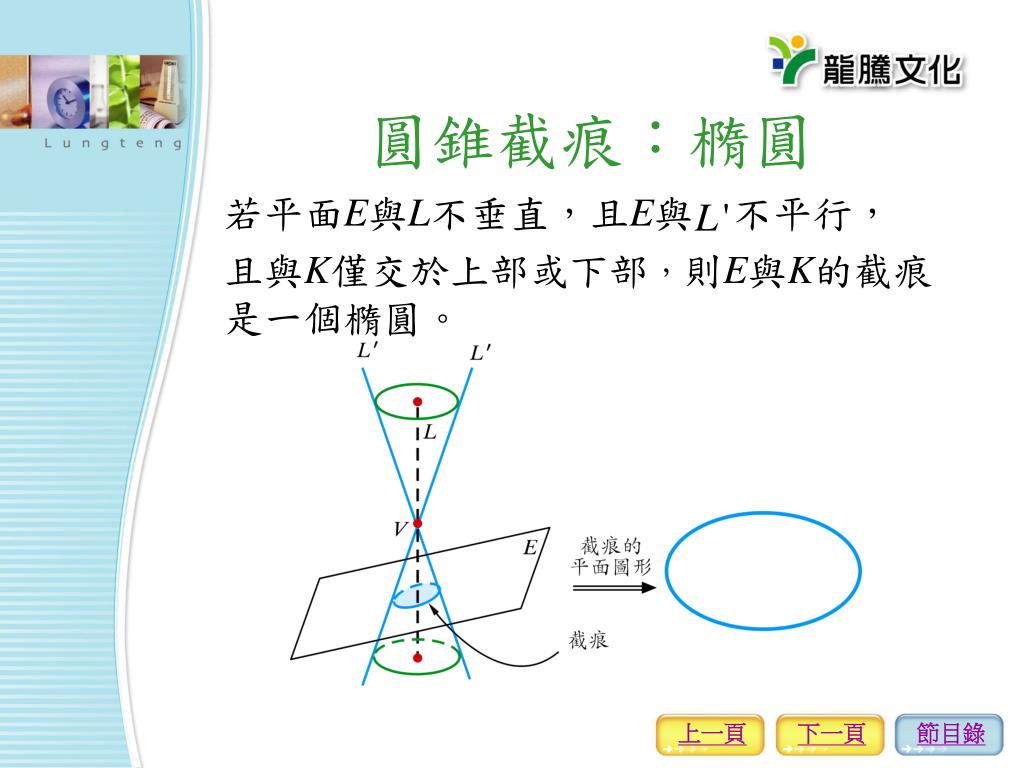 Lungteng

龍騰文化

圓錐截痕：橢圓

若平面$E$與$L$不垂直，且$E$與$L'$不平行，且與$K$僅交於上部或下部，則$E$與$K$的截痕是一個橢圓。

$L'$ $L'$

$L$

$V$

$E$

截痕的平面圖形

截痕

上一頁 下一頁 節目錄